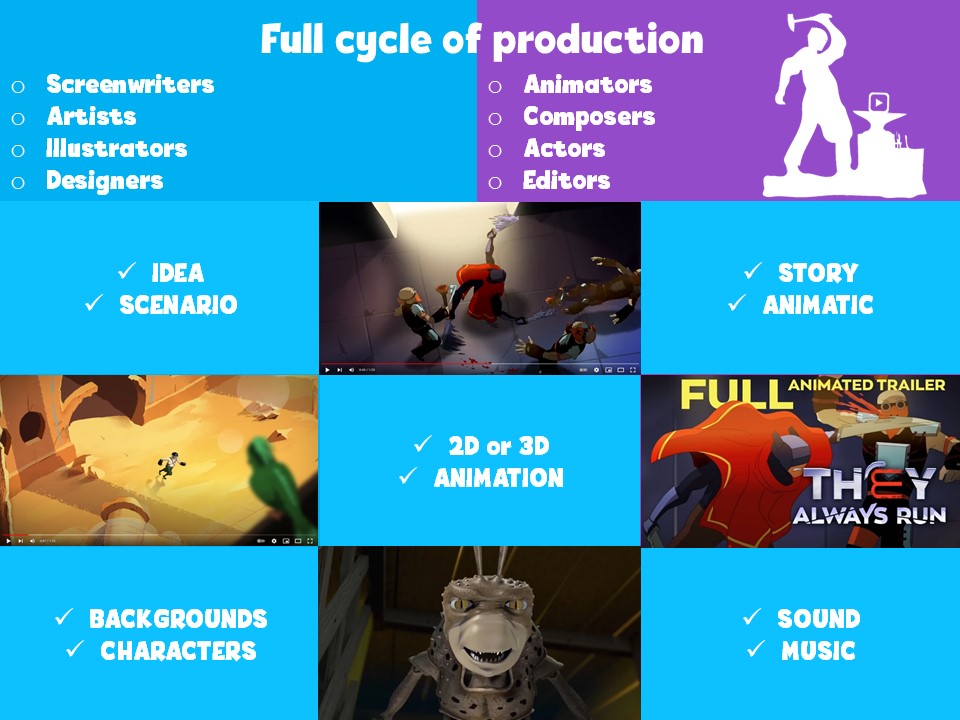 Full cycle of production

○ Screenwriters
○ Artists
○ Illustrators
○ Designers

○ Animators
○ Composers
○ Actors
○ Editors

✓ IDEA
✓ SCENARIO

✓ STORY
✓ ANIMATIC

✓ 2D or 3D
✓ ANIMATION

FULL ANIMATED TRAILER
THEY ALWAYS RUN

✓ BACKGROUNDS
✓ CHARACTERS

✓ SOUND
✓ MUSIC